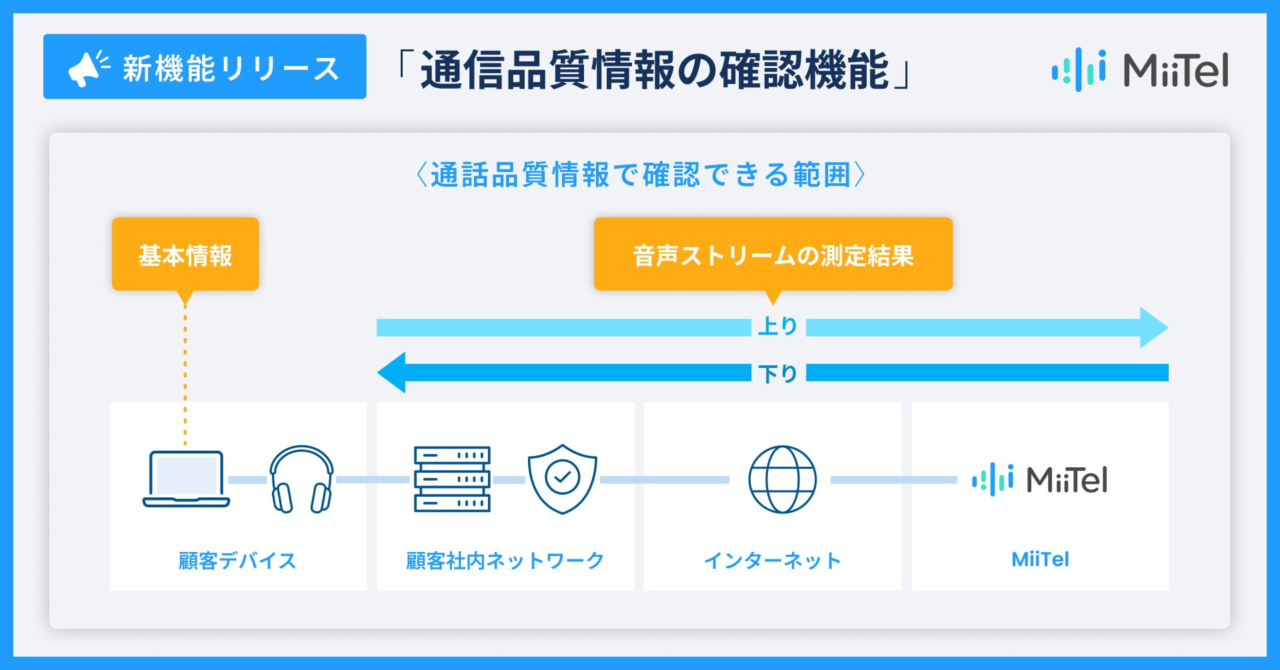 新機能リリース

「通信品質情報の確認機能」

MiiTel

〈通話品質情報で確認できる範囲〉

基本情報

音声ストリームの測定結果

上り

下り

MiiTel

顧客デバイス

顧客社内ネットワーク

インターネット

MiiTel